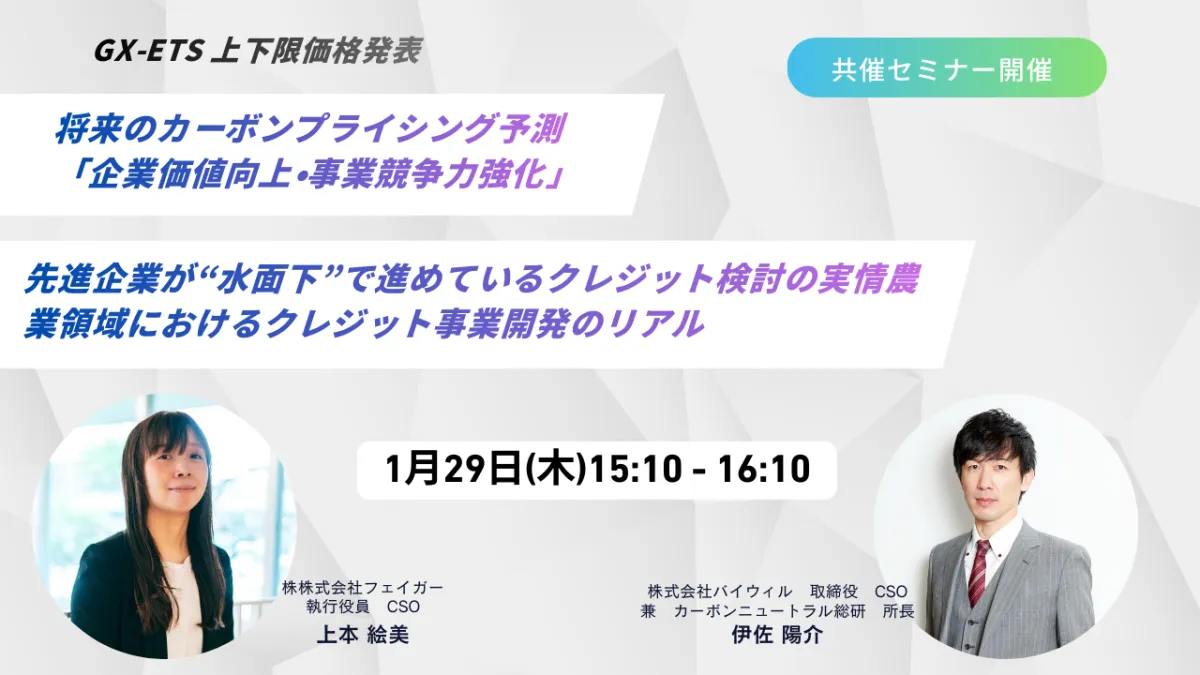 GX-ETS 上下限価格発表

共催セミナー開催

将来のカーボンプライシング予測
「企業価値向上•事業競争力強化」

先進企業が“水面下”で進めているクレジット検討の実情農業領域におけるクレジット事業開発のリアル

1月29日(木)15:10 - 16:10

株株式会社フェイガー
執行役員　CSO
上本 絵美

株式会社バイウィル　取締役　CSO
兼　カーボンニュートラル総研　所長
伊佐 陽介